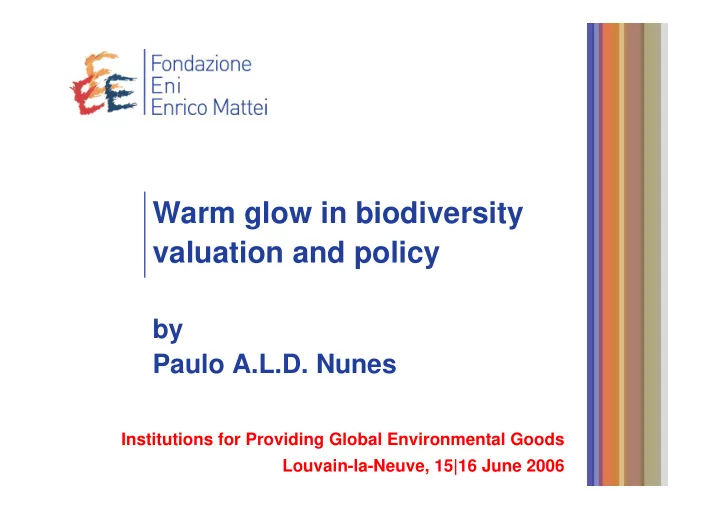 Fondazione
Eni
Enrico Mattei

Warm glow in biodiversity valuation and policy

by
Paulo A.L.D. Nunes

Institutions for Providing Global Environmental Goods
Louvain-la-Neuve, 15|16 June 2006